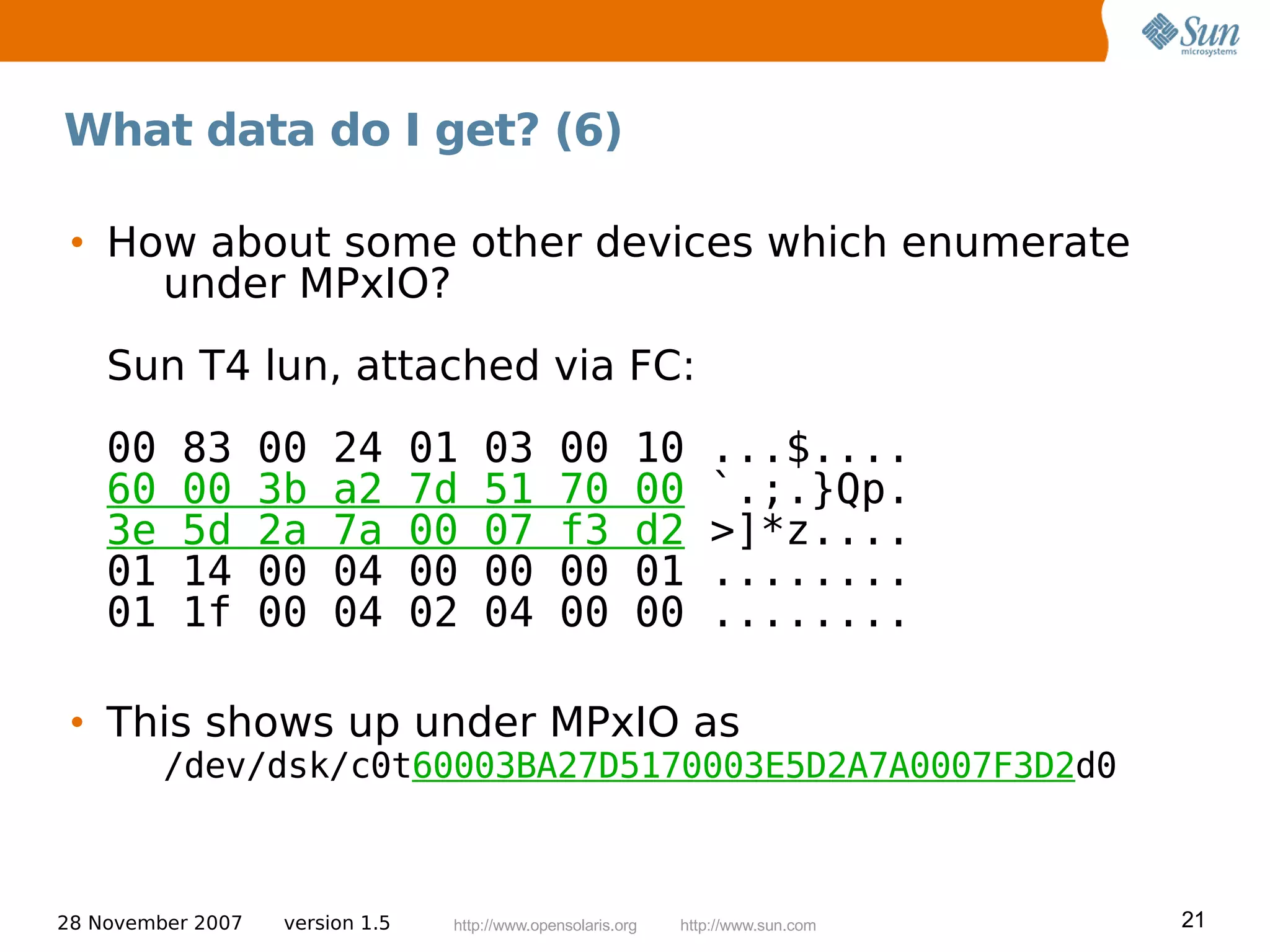 Sun microsystems

What data do I get? (6)

• How about some other devices which enumerate under MPxIO?

Sun T4 lun, attached via FC:

00 83 00 24 01 03 00 10 ...$....
60 00 3b a2 7d 51 70 00 `.;.}Qp.
3e 5d 2a 7a 00 07 f3 d2 >]*z....
01 14 00 04 00 00 00 01 ........
01 1f 00 04 02 04 00 00 ........

• This shows up under MPxIO as /dev/dsk/c0t60003BA27D5170003E5D2A7A0007F3D2d0

28 November 2007 version 1.5 http://www.opensolaris.org http://www.sun.com 21